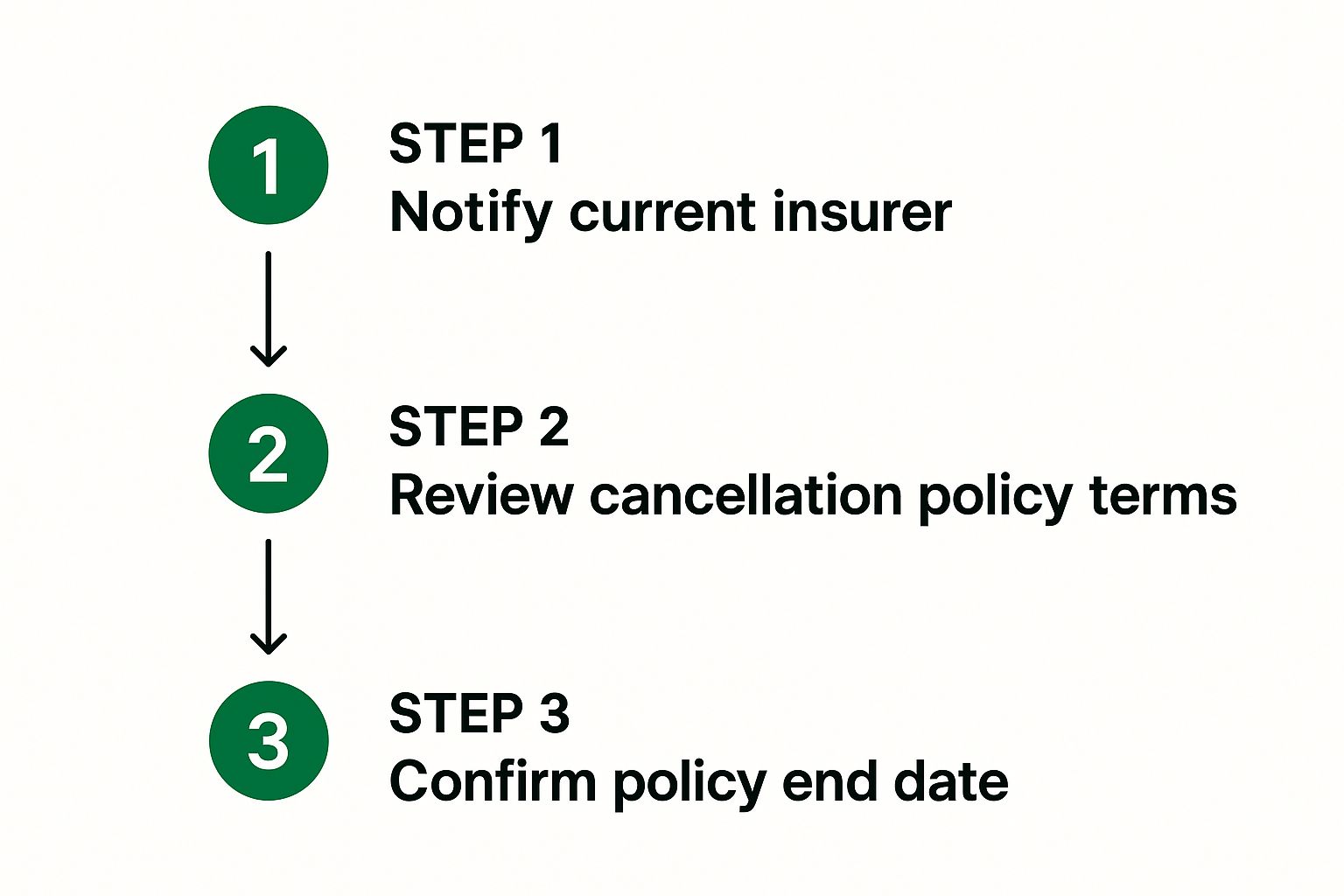 1

STEP 1
Notify current insurer

2

STEP 2
Review cancellation policy terms

3

STEP 3
Confirm policy end date